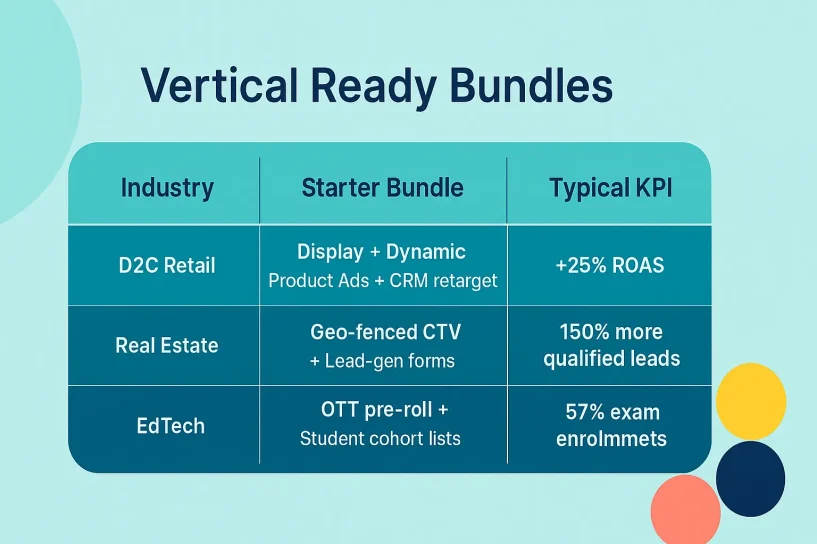 Vertical Ready Bundles

| Industry | Starter Bundle | Typical KPI |
|---|---|---|
| D2C Retail | Display + Dynamic Product Ads + CRM retarget | +25% ROAS |
| Real Estate | Geo-fenced CTV + Lead-gen forms | 150% more qualified leads |
| EdTech | OTT pre-roll + Student cohort lists | 57% exam enrolmmets |